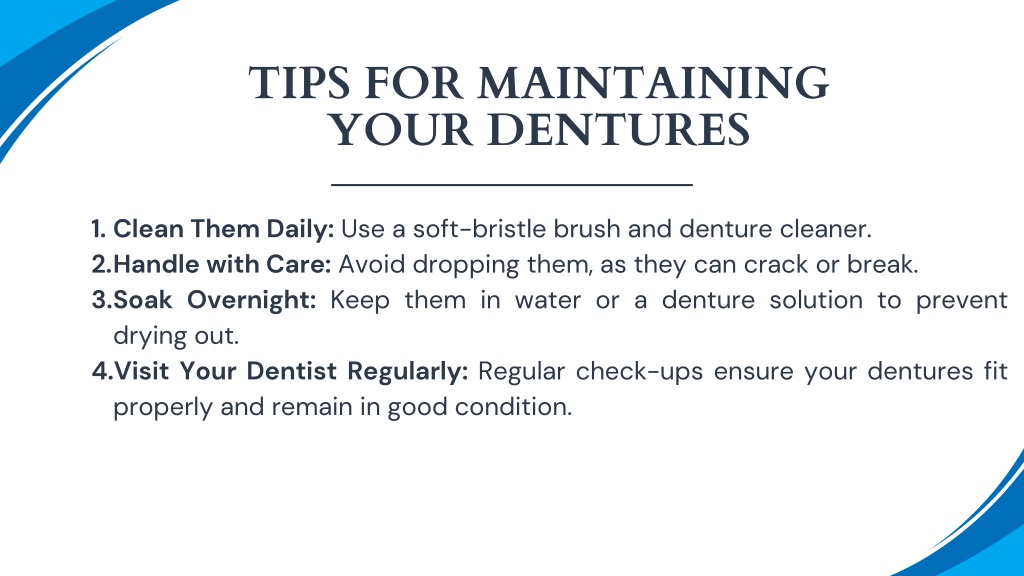 TIPS FOR MAINTAINING YOUR DENTURES

1. Clean Them Daily: Use a soft-bristle brush and denture cleaner.
2.Handle with Care: Avoid dropping them, as they can crack or break.
3.Soak Overnight: Keep them in water or a denture solution to prevent drying out.
4.Visit Your Dentist Regularly: Regular check-ups ensure your dentures fit properly and remain in good condition.